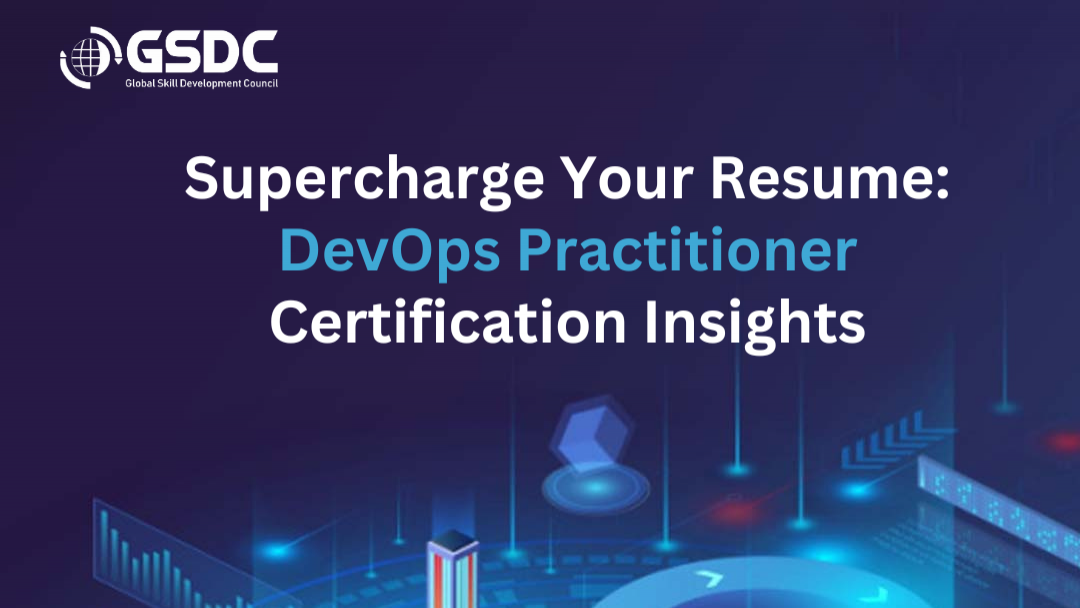 GSDC
Global Skill Development Council

Supercharge Your Resume:
DevOps Practitioner
Certification Insights